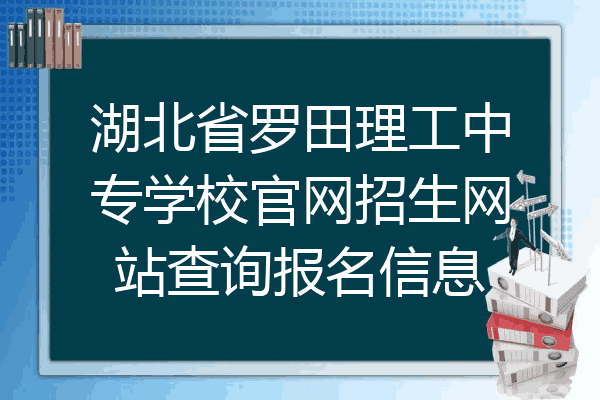 湖北省罗田理工中专学校官网招生网站查询报名信息